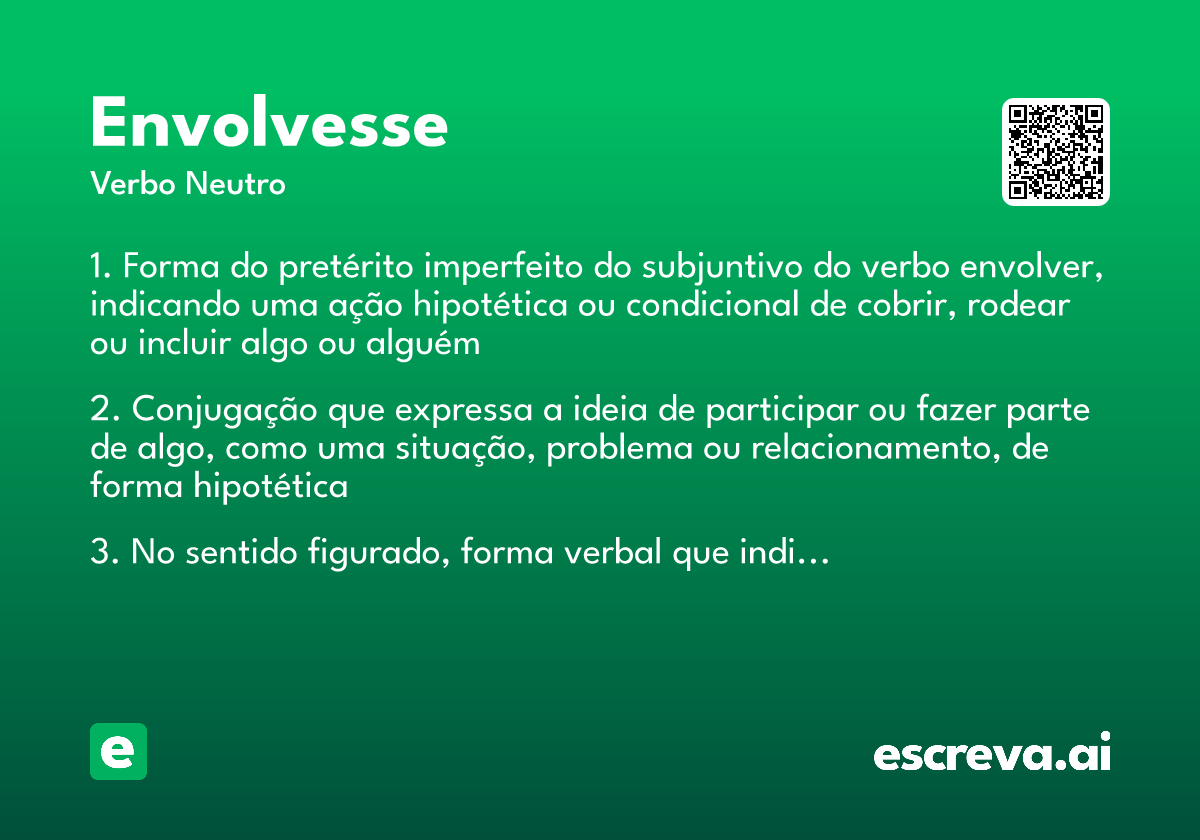 Envolvesse
Verbo Neutro

1. Forma do pretérito imperfeito do subjuntivo do verbo envolver, indicando uma ação hipotética ou condicional de cobrir, rodear ou incluir algo ou alguém

2. Conjugação que expressa a ideia de participar ou fazer parte de algo, como uma situação, problema ou relacionamento, de forma hipotética

3. No sentido figurado, forma verbal que indi...

e

escreva.ai